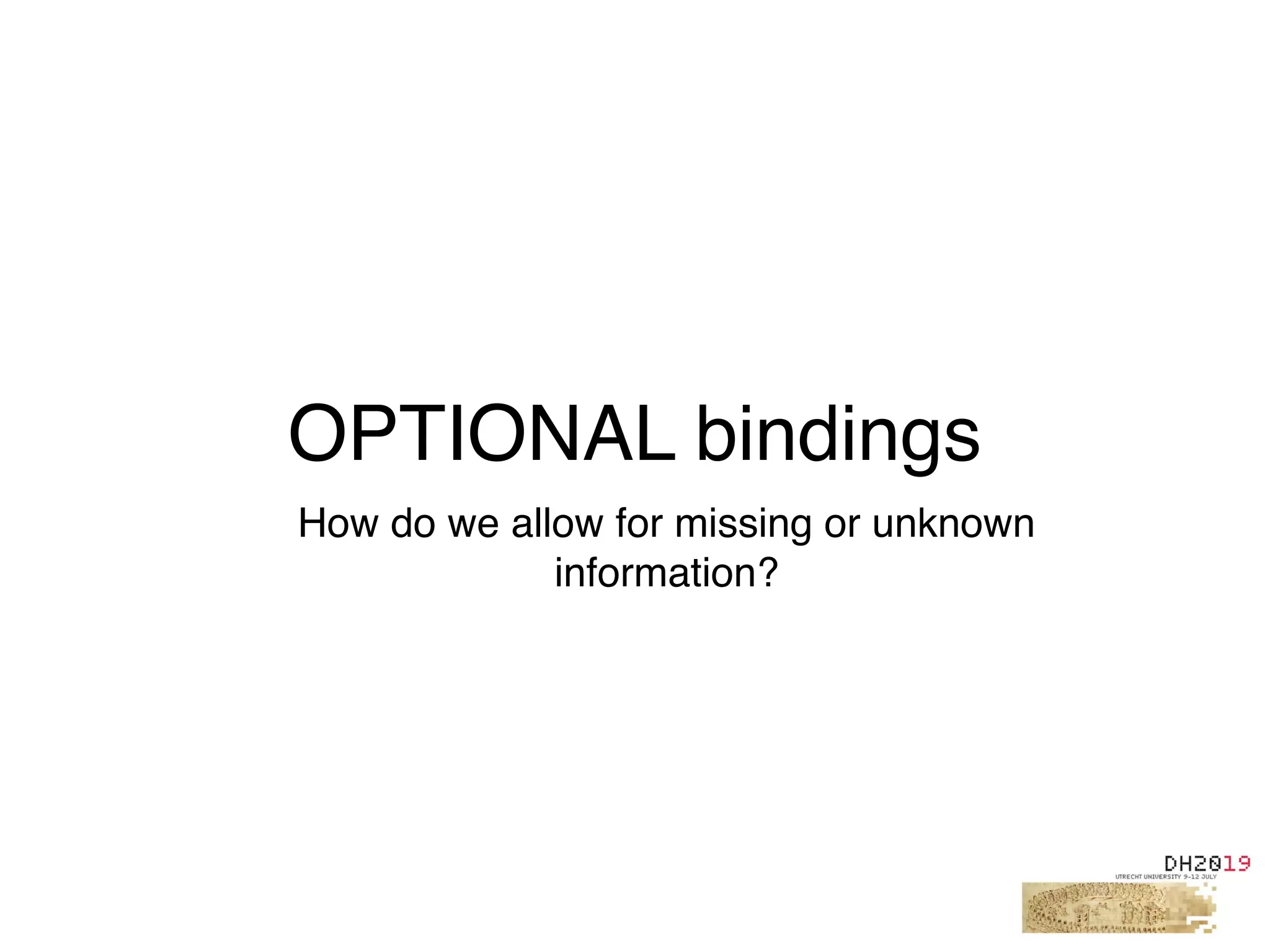 OPTIONAL bindings

How do we allow for missing or unknown information?

DH2019
UTRECHT UNIVERSITY 9-12 JULY